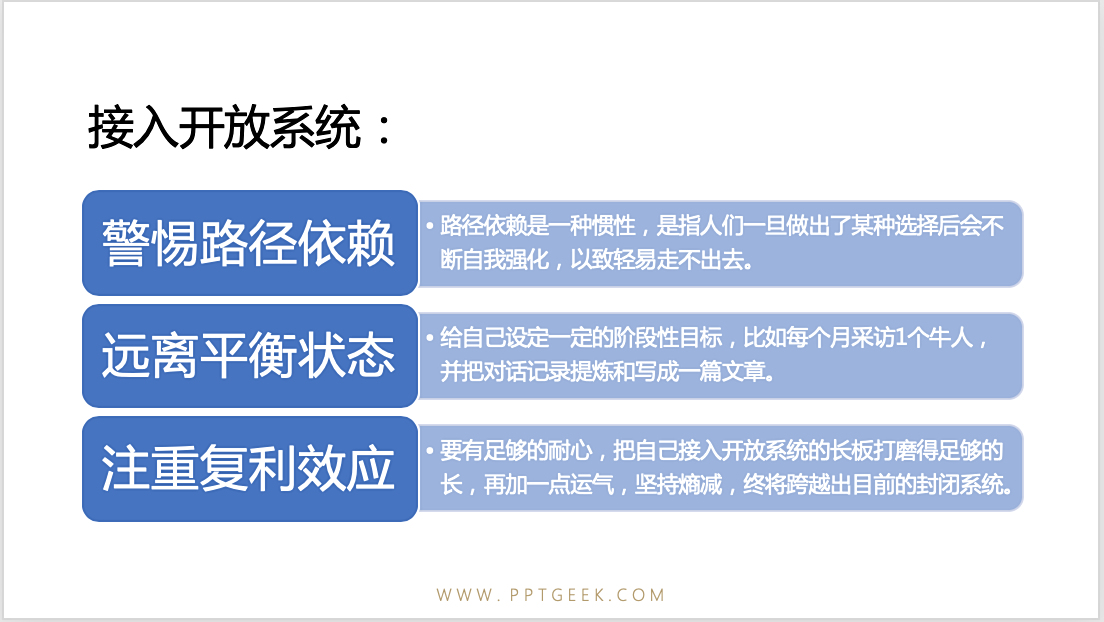 接入开放系统：

警惕路径依赖

• 路径依赖是一种惯性，是指人们一旦做出了某种选择后会不断自我强化，以致轻易走不出去。

远离平衡状态

• 给自己设定一定的阶段性目标，比如每个月采访1个牛人，并把对话记录提炼和写成一篇文章。

注重复利效应

• 要有足够的耐心，把自己接入开放系统的长板打磨得足够的长，再加一点运气，坚持熵减，终将跨越出目前的封闭系统。

WWW.PPTGEEK.COM